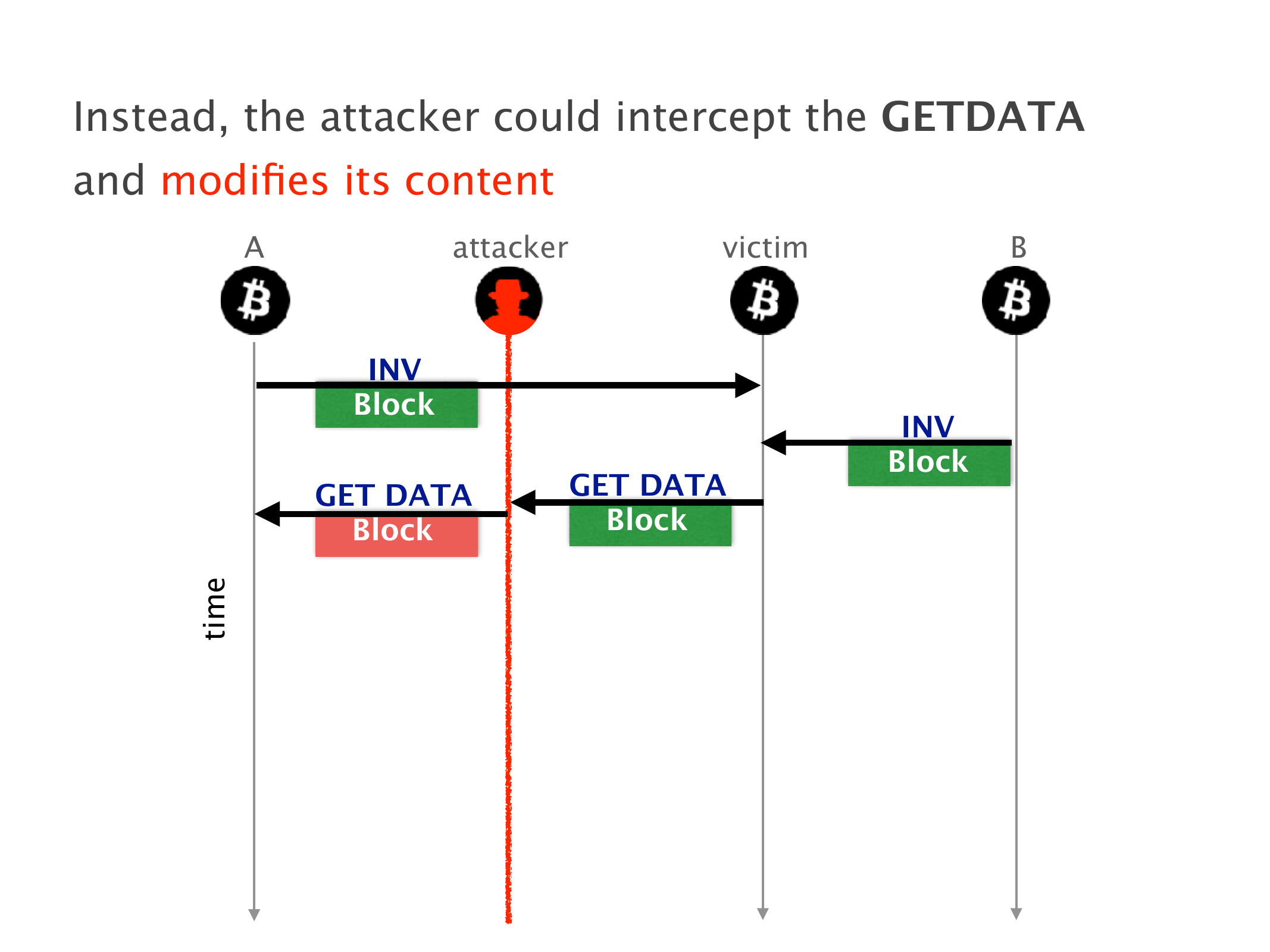 Instead, the attacker could intercept the GETDATA and modifies its content

A

attacker

victim

B

INV
Block

INV
Block

GET DATA
Block

GET DATA
Block

time